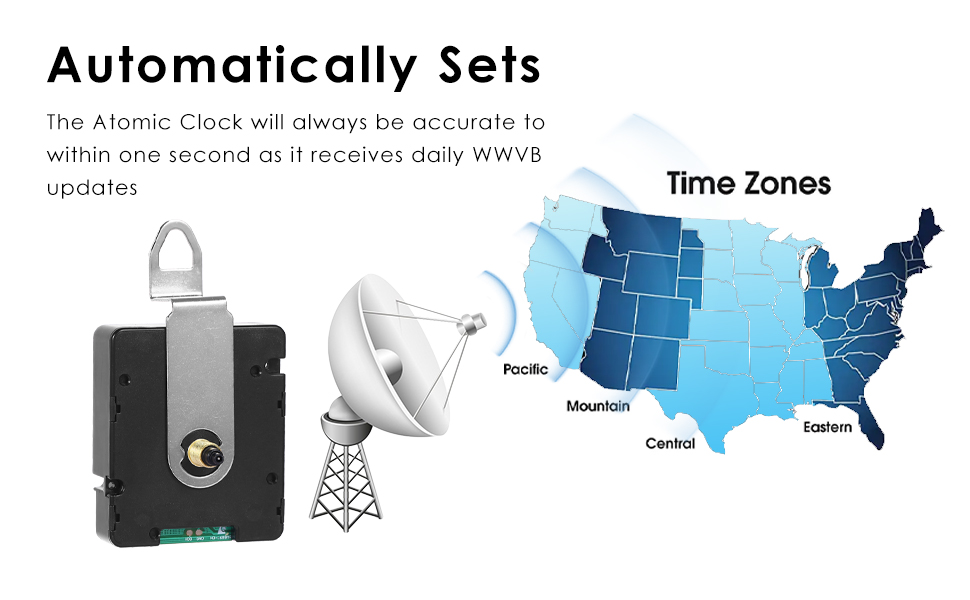 Automatically Sets

The Atomic Clock will always be accurate to within one second as it receives daily WWVB updates

Time Zones

Pacific

Mountain

Central

Eastern